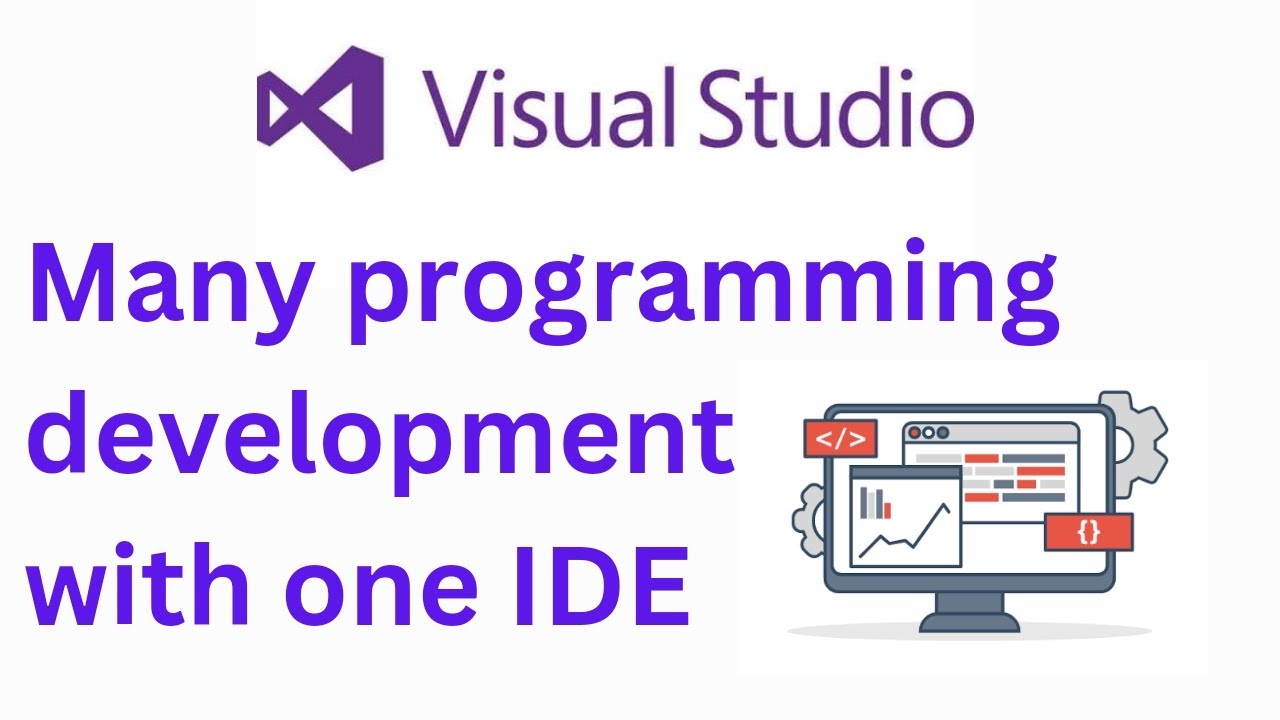 Visual Studio

Many programming development with one IDE

</>

{}